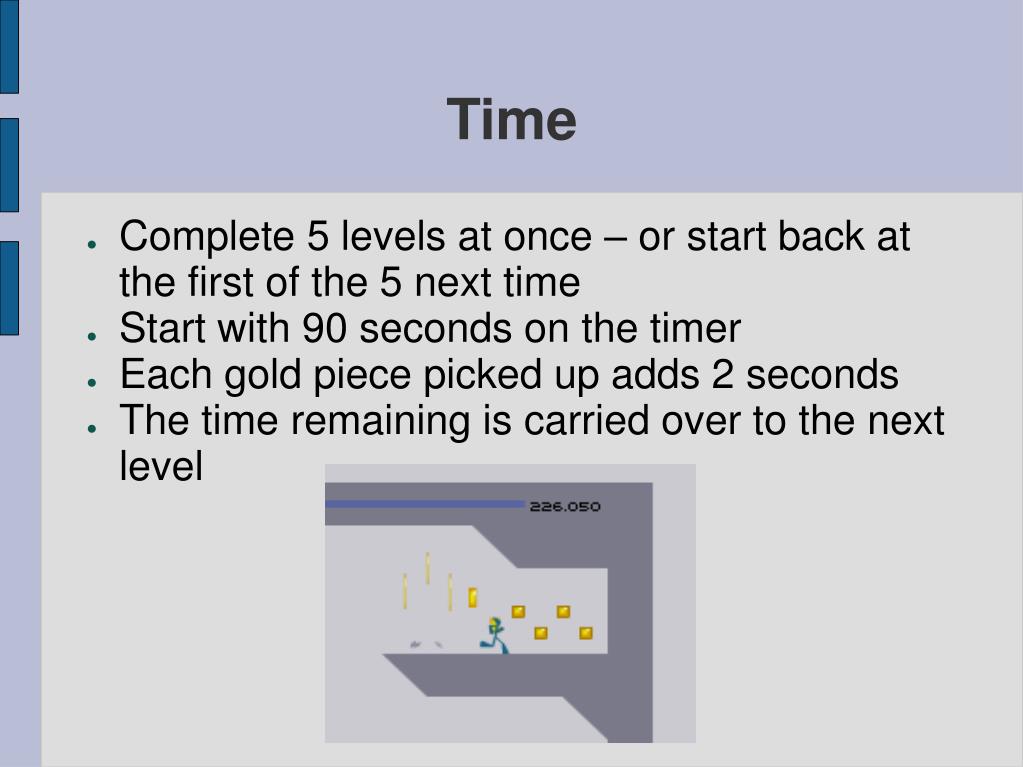 Time

- Complete 5 levels at once – or start back at the first of the 5 next time
- Start with 90 seconds on the timer
- Each gold piece picked up adds 2 seconds
- The time remaining is carried over to the next level

226.050